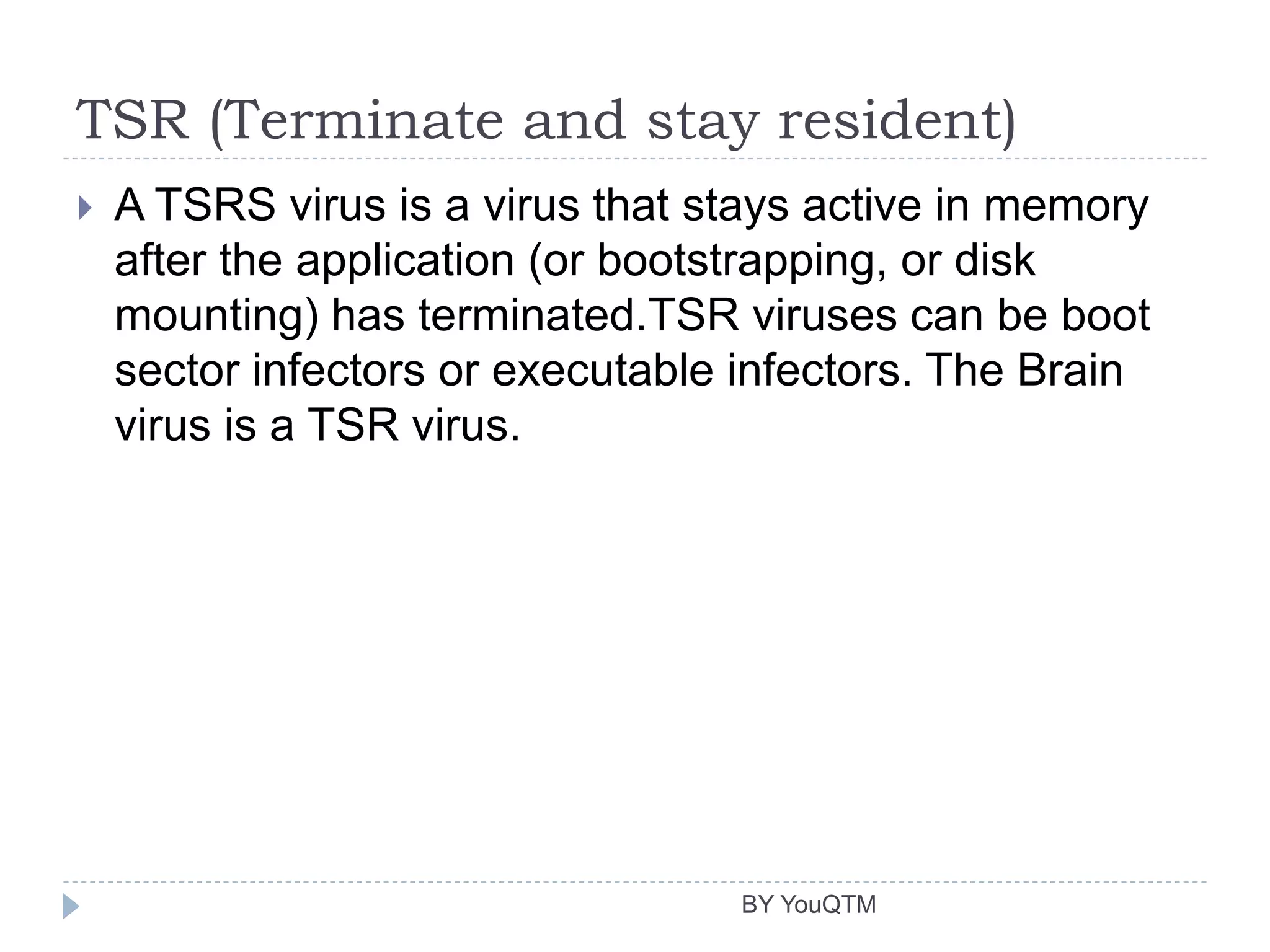 TSR (Terminate and stay resident)

A TSRS virus is a virus that stays active in memory after the application (or bootstrapping, or disk mounting) has terminated.TSR viruses can be boot sector infectors or executable infectors. The Brain virus is a TSR virus.

BY YouQTM